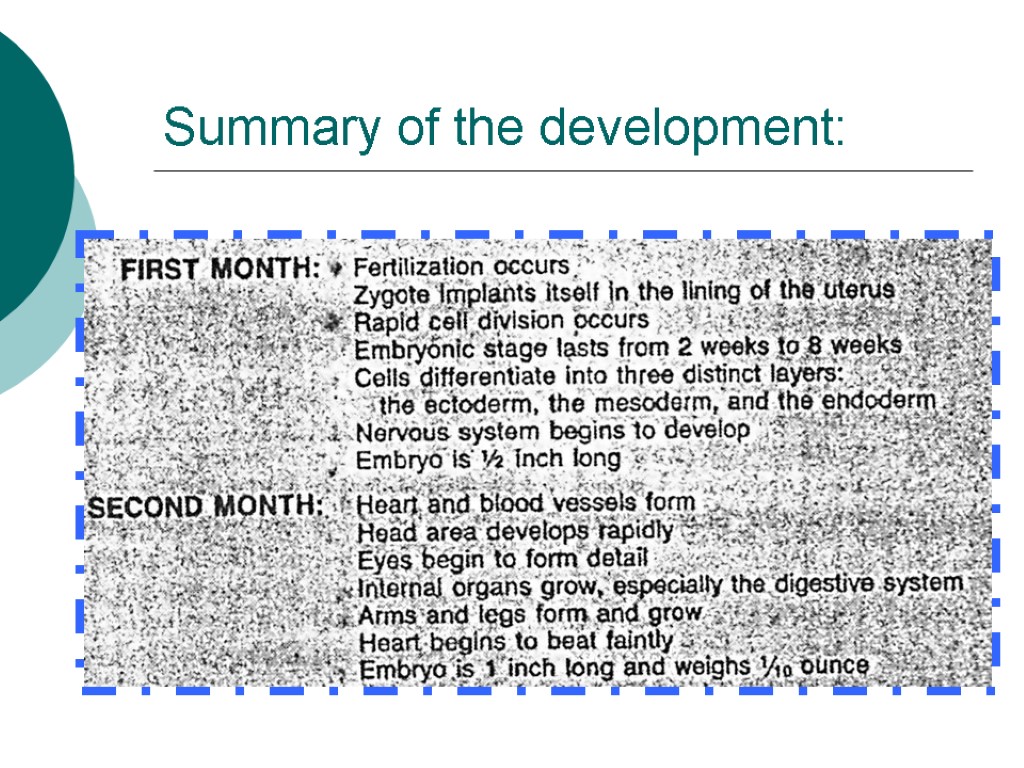 Summary of the development:

FIRST MONTH: Fertilization occurs
Zygote implants itself in the lining of the uterus
Rapid cell division occurs
Embryonic stage lasts from 2 weeks to 8 weeks
Cells differentiate into three distinct layers: the ectoderm, the mesoderm, and the endoderm
Nervous system begins to develop
Embryo is ½ inch long

SECOND MONTH: Heart and blood vessels form
Head area develops rapidly
Eyes begin to form detail
Internal organs grow, especially the digestive system
Arms and legs form and grow
Heart begins to beat faintly
Embryo is 1 inch long and weighs $\frac{1}{10}$ ounce